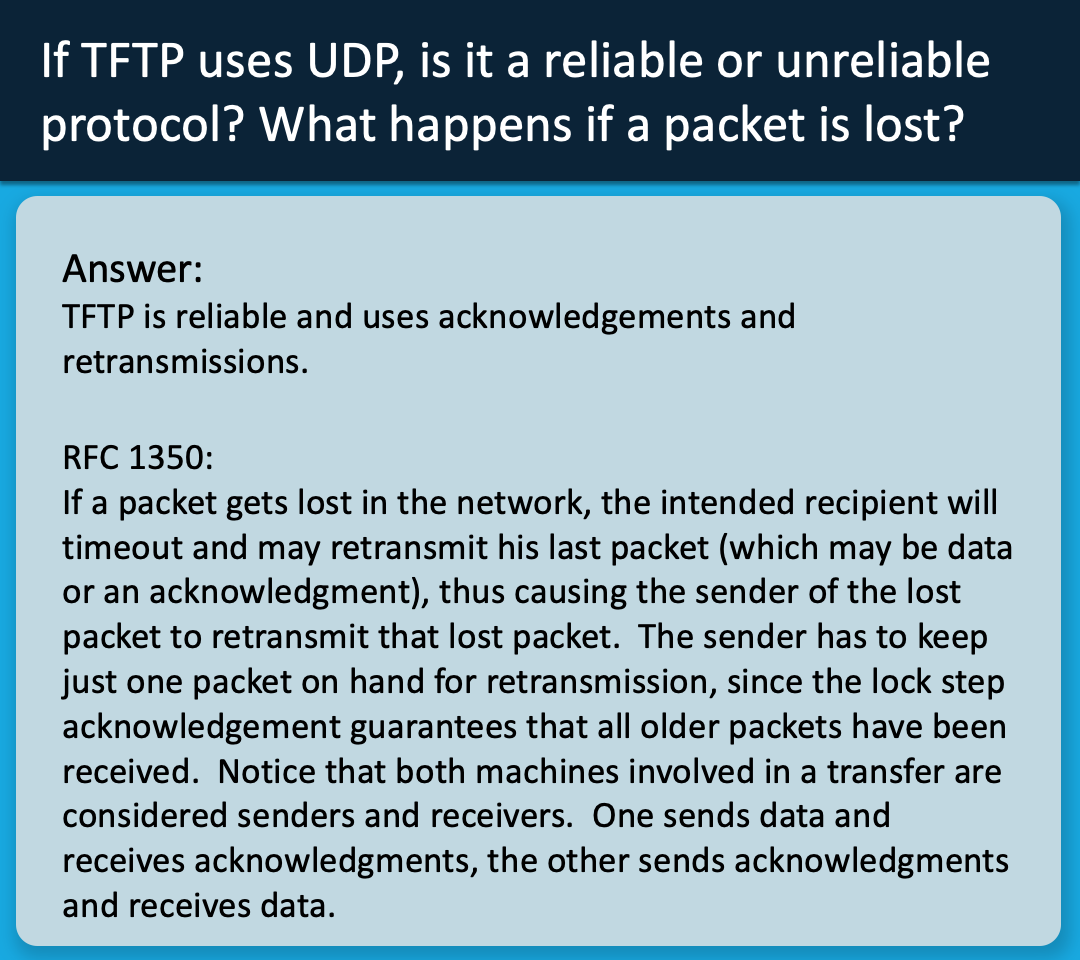 If TFTP uses UDP, is it a reliable or unreliable protocol? What happens if a packet is lost?

Answer:
TFTP is reliable and uses acknowledgements and retransmissions.

RFC 1350:
If a packet gets lost in the network, the intended recipient will timeout and may retransmit his last packet (which may be data or an acknowledgment), thus causing the sender of the lost packet to retransmit that lost packet. The sender has to keep just one packet on hand for retransmission, since the lock step acknowledgement guarantees that all older packets have been received. Notice that both machines involved in a transfer are considered senders and receivers. One sends data and receives acknowledgments, the other sends acknowledgments and receives data.